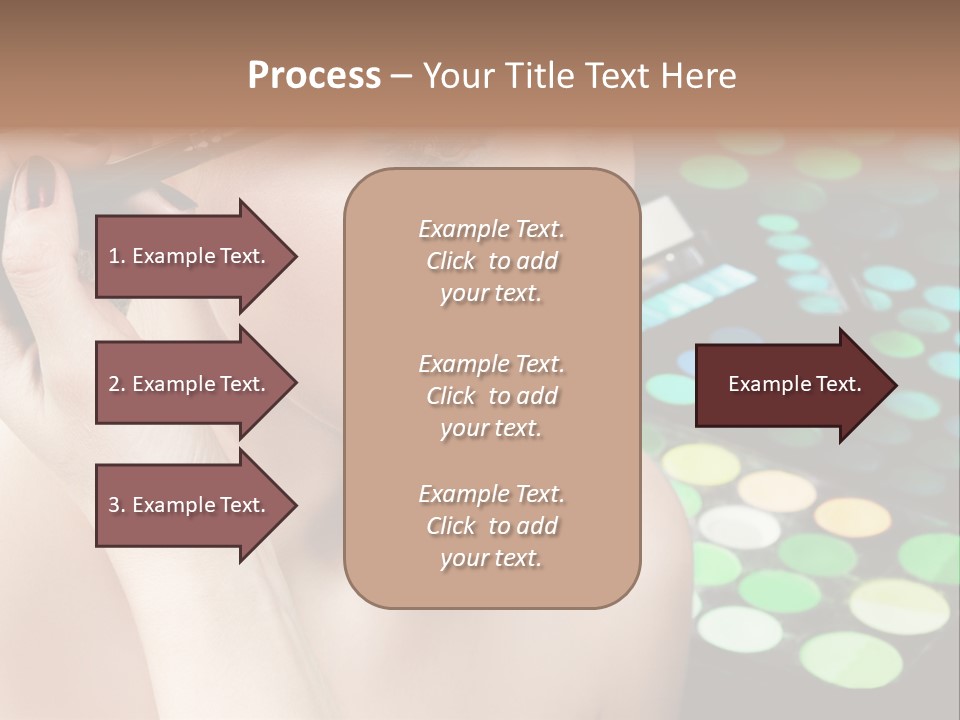 Process – Your Title Text Here

1. Example Text.

2. Example Text.

3. Example Text.

Example Text. Click to add your text.

Example Text. Click to add your text.

Example Text. Click to add your text.

Example Text.